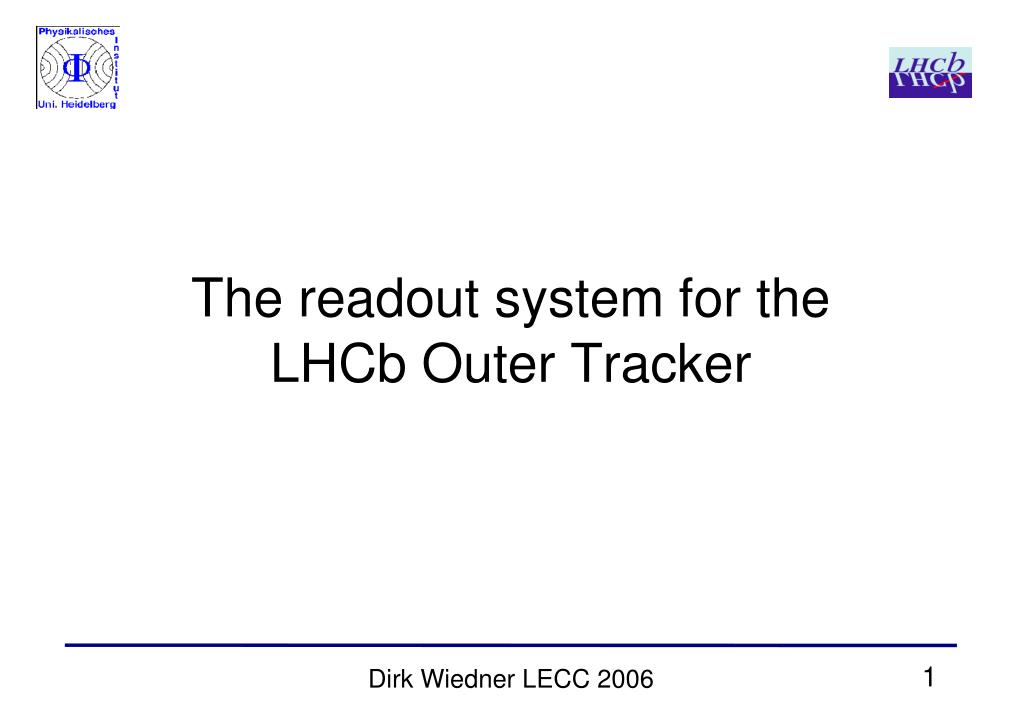 Physikalisches
Institut
Uni. Heidelberg
$\Phi$

LHCb

The readout system for the LHCb Outer Tracker

Dirk Wiedner LECC 2006

1